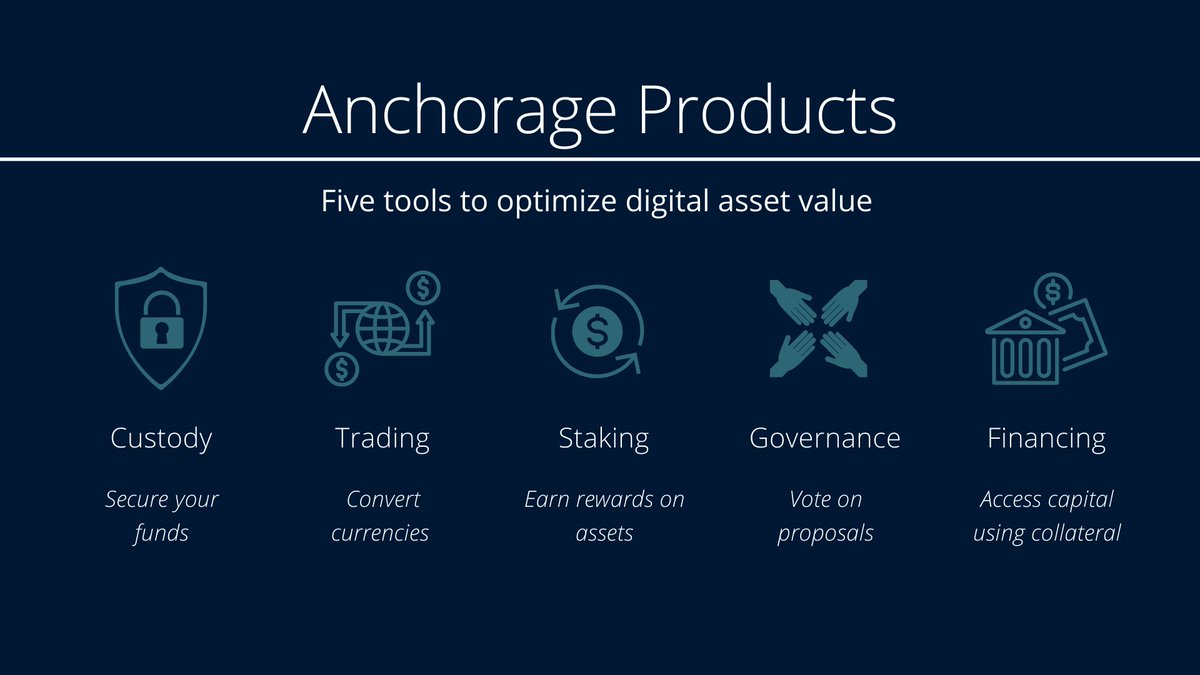 Anchorage Products

Five tools to optimize digital asset value

Custody

Secure your funds

Trading

Convert currencies

Staking

Earn rewards on assets

Governance

Vote on proposals

Financing

Access capital using collateral